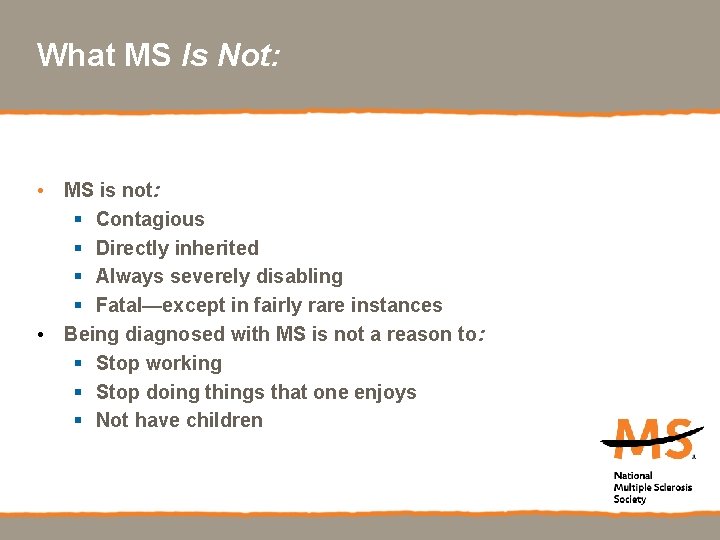 What MS Is Not:

• MS is not:
  ▪ Contagious
  ▪ Directly inherited
  ▪ Always severely disabling
  ▪ Fatal—except in fairly rare instances
• Being diagnosed with MS is not a reason to:
  ▪ Stop working
  ▪ Stop doing things that one enjoys
  ▪ Not have children

MS
National Multiple Sclerosis Society